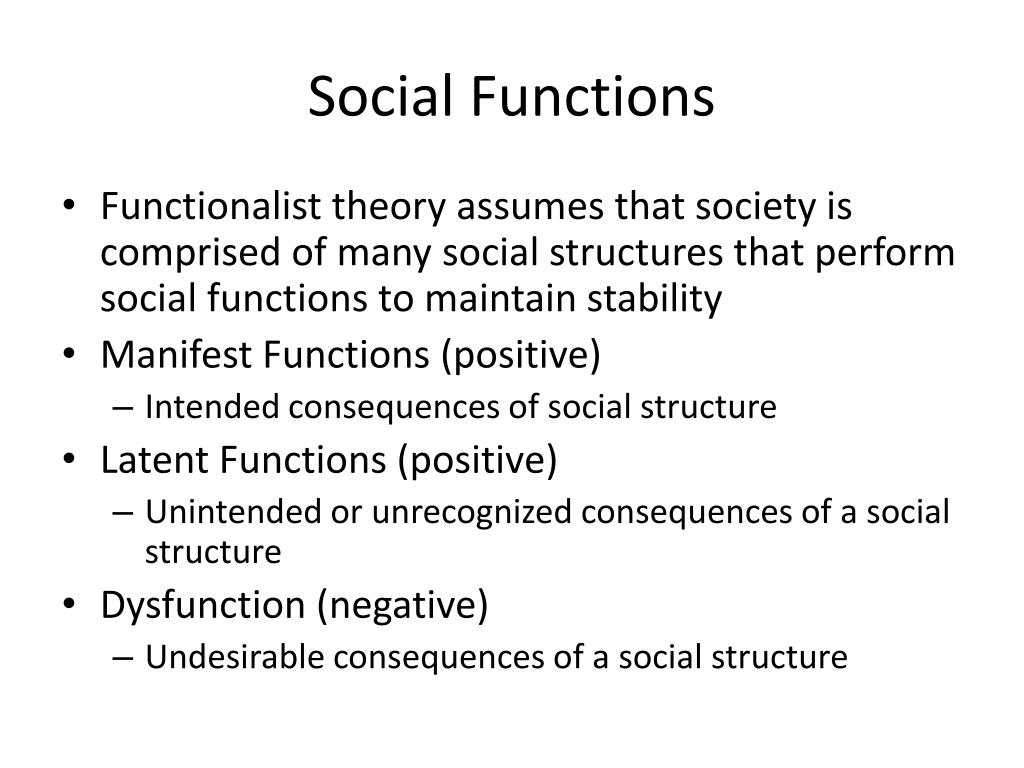 Social Functions

• Functionalist theory assumes that society is comprised of many social structures that perform social functions to maintain stability
• Manifest Functions (positive)
– Intended consequences of social structure
• Latent Functions (positive)
– Unintended or unrecognized consequences of a social structure
• Dysfunction (negative)
– Undesirable consequences of a social structure